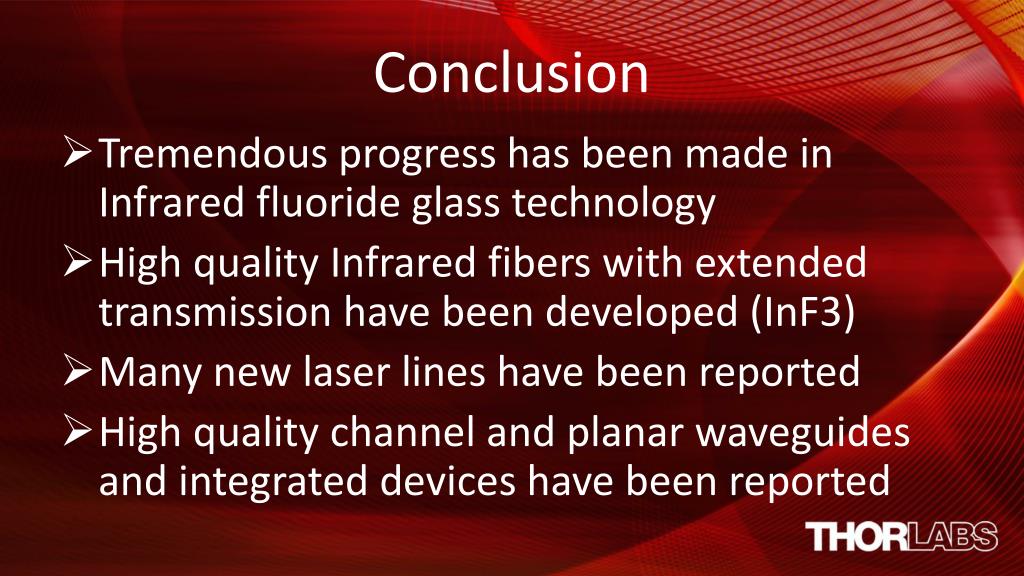 Conclusion

➢ Tremendous progress has been made in Infrared fluoride glass technology

➢ High quality Infrared fibers with extended transmission have been developed (InF3)

➢ Many new laser lines have been reported

➢ High quality channel and planar waveguides and integrated devices have been reported

THORLABS